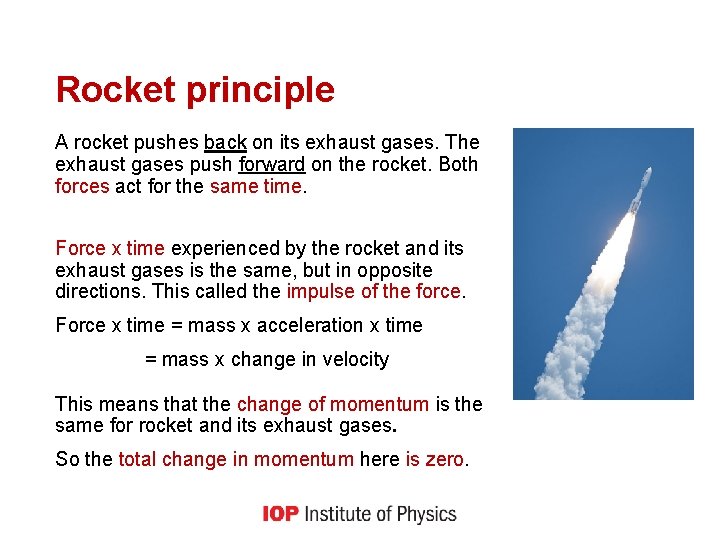 Rocket principle

A rocket pushes back on its exhaust gases. The exhaust gases push forward on the rocket. Both forces act for the same time.

Force x time experienced by the rocket and its exhaust gases is the same, but in opposite directions. This called the impulse of the force.

Force x time = mass x acceleration x time

= mass x change in velocity

This means that the change of momentum is the same for rocket and its exhaust gases.

So the total change in momentum here is zero.

IOP Institute of Physics